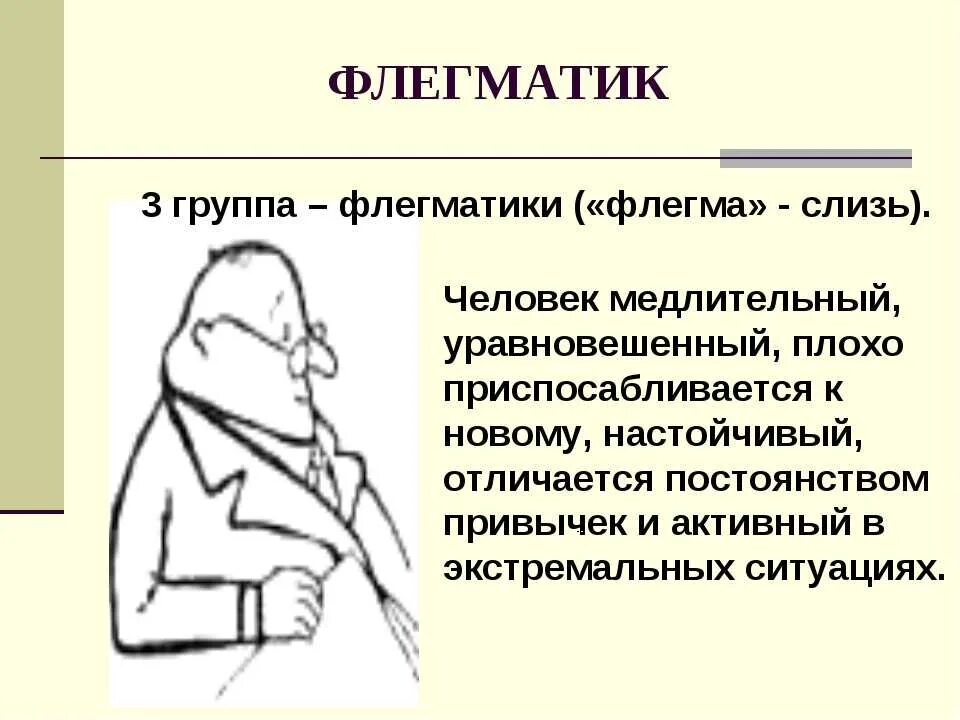 ФЛЕГМАТИК

3 группа – флегматики («флегма» - слизь).

Человек медлительный, уравновешенный, плохо приспосабливается к новому, настойчивый, отличается постоянством привычек и активный в экстремальных ситуациях.